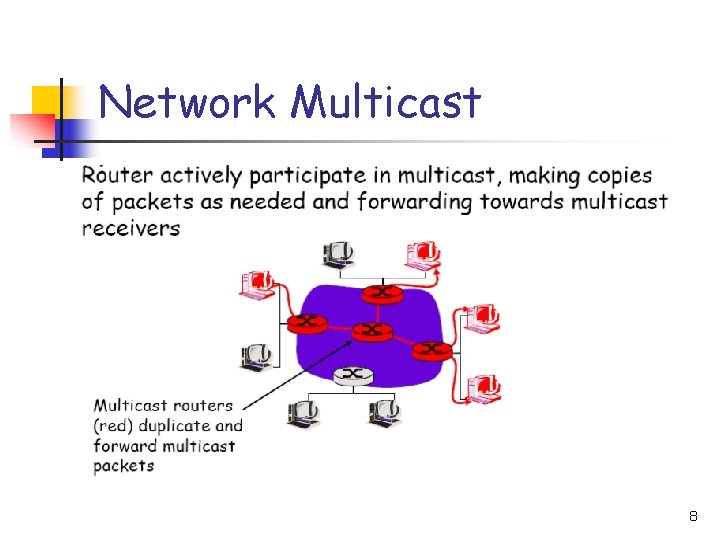 Network Multicast

Router actively participate in multicast, making copies of packets as needed and forwarding towards multicast receivers

Multicast routers (red) duplicate and forward multicast packets

8